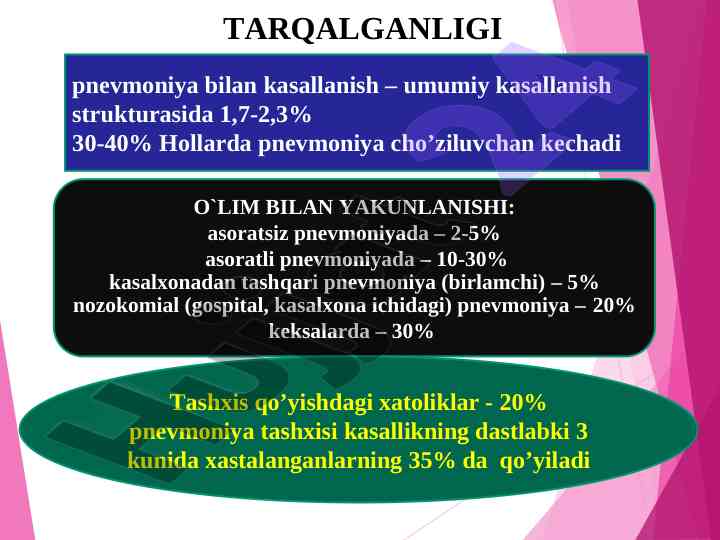 TARQALGANLIGI

pnevmoniya bilan kasallanish – umumiy kasallanish strukturasida 1,7-2,3%
30-40% Hollarda pnevmoniya cho’ziluvchan kechadi

O`LIM BILAN YAKUNLANISHI:
asoratsiz pnevmoniyada – 2-5%
asoratli pnevmoniyada – 10-30%
kasalxonadan tashqari pnevmoniya (birlamchi) – 5%
nozokomial (gospital, kasalxona ichidagi) pnevmoniya – 20%
keksalarda – 30%

Tashxis qo’yishdagi xatoliklar - 20%
pnevmoniya tashxisi kasallikning dastlabki 3 kunida xastalanganlarning 35% da qo’yiladi